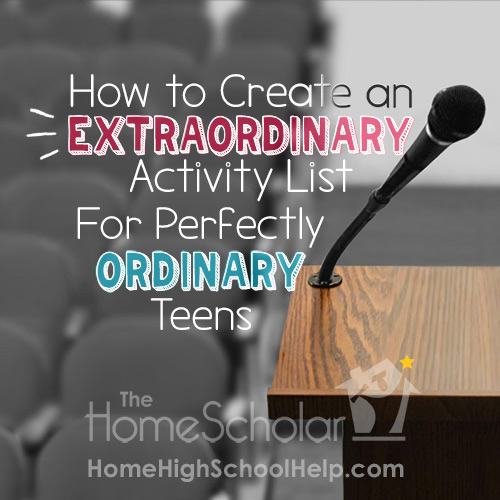 How to Create an EXTRAORDINARY Activity List For Perfectly ORDINARY Teens

The HomeScholar

HomeHighSchoolHelp.com